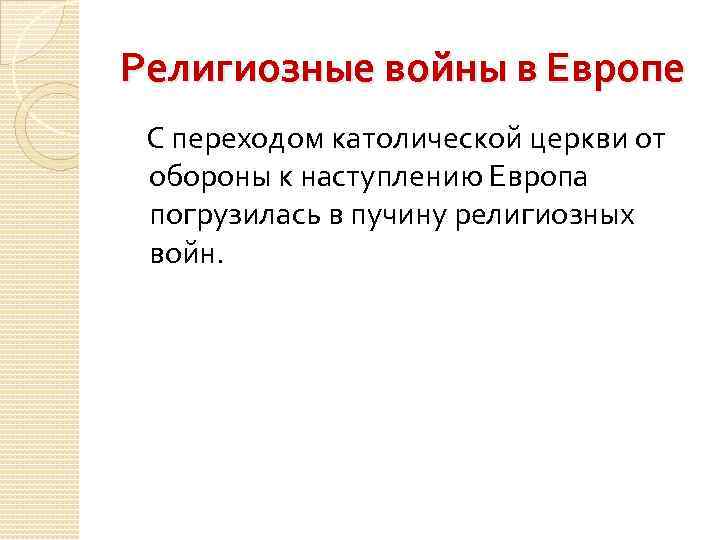 Религиозные войны в Европе

С переходом католической церкви от обороны к наступлению Европа погрузилась в пучину религиозных войн.